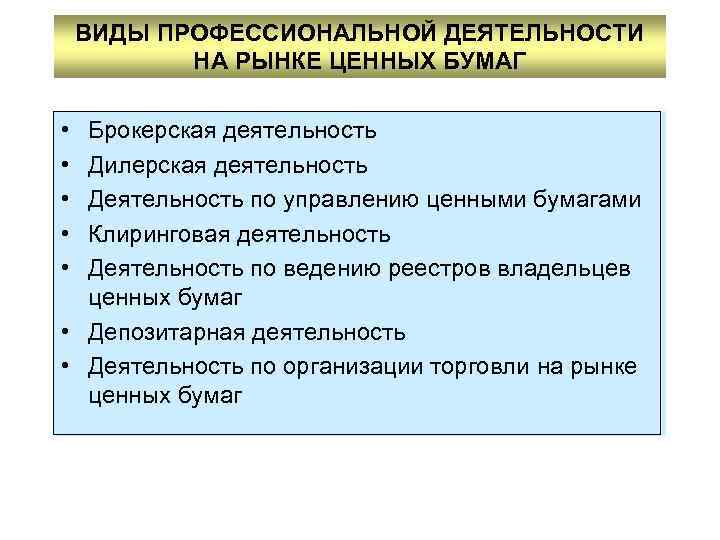 ВИДЫ ПРОФЕССИОНАЛЬНОЙ ДЕЯТЕЛЬНОСТИ НА РЫНКЕ ЦЕННЫХ БУМАГ

• Брокерская деятельность
• Дилерская деятельность
• Деятельность по управлению ценными бумагами
• Клиринговая деятельность
• Деятельность по ведению реестров владельцев ценных бумаг
• Депозитарная деятельность
• Деятельность по организации торговли на рынке ценных бумаг